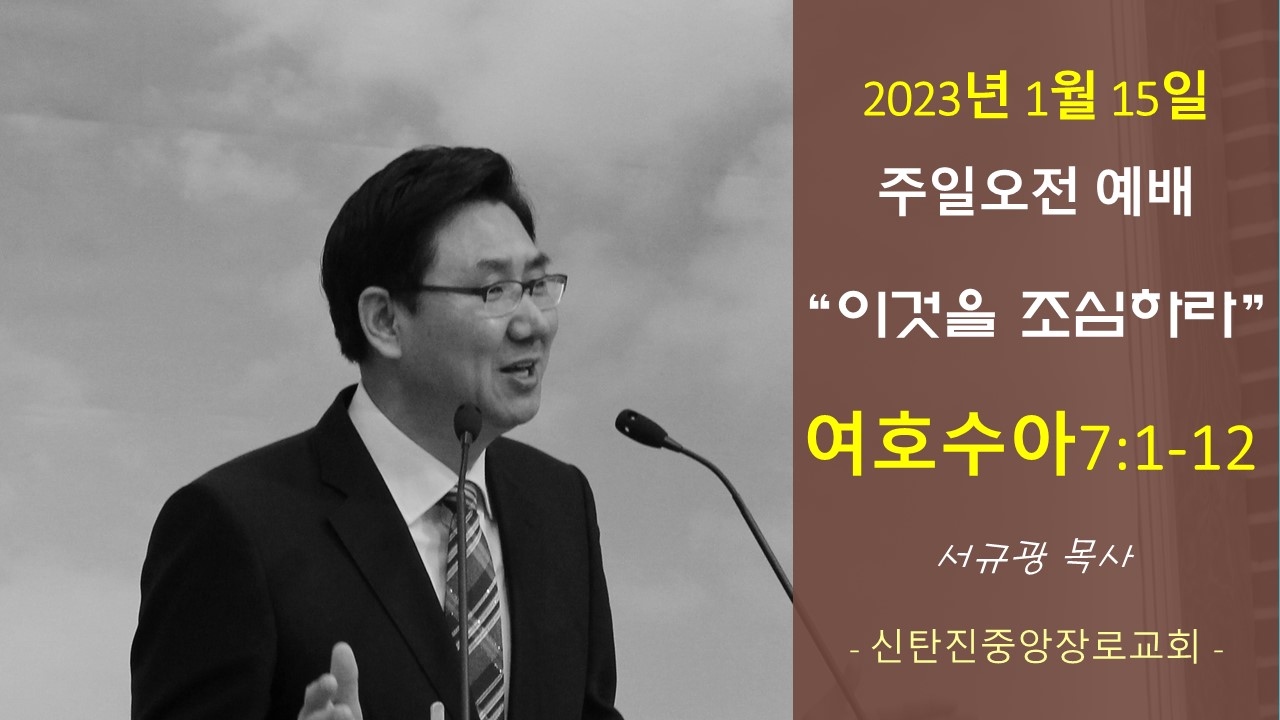 2023년 1월 15일
주일오전 예배

“이것을 조심하라”

여호수아7:1-12

서규광 목사

- 신탄진중앙장로교회 -